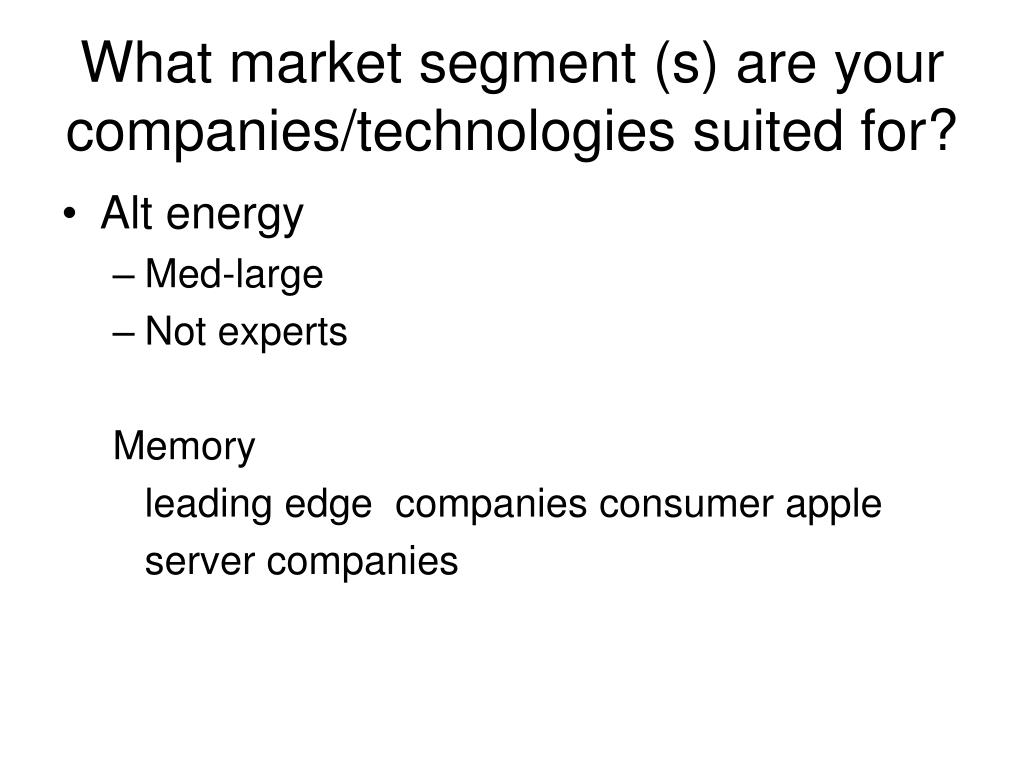 What market segment (s) are your companies/technologies suited for?

• Alt energy
– Med-large
– Not experts

Memory
leading edge companies consumer apple
server companies